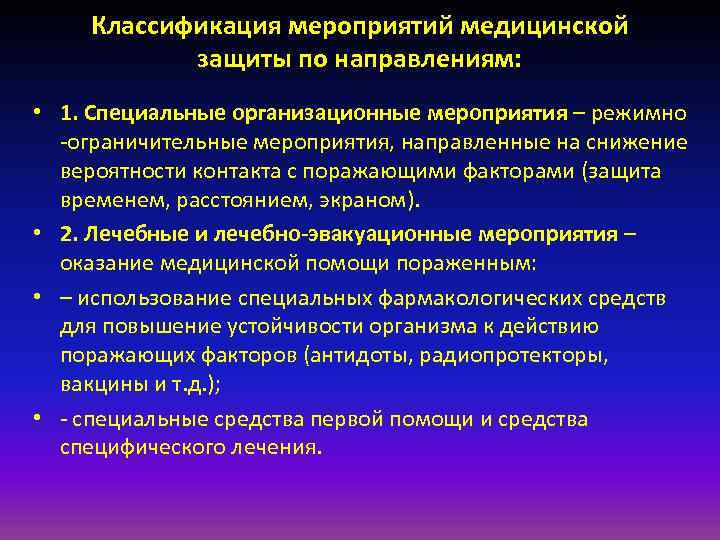 Классификация мероприятий медицинской защиты по направлениям:

• 1. Специальные организационные мероприятия – режимно -ограничительные мероприятия, направленные на снижение вероятности контакта с поражающими факторами (защита временем, расстоянием, экраном).

• 2. Лечебные и лечебно-эвакуационные мероприятия – оказание медицинской помощи пораженным:

• – использование специальных фармакологических средств для повышение устойчивости организма к действию поражающих факторов (антидоты, радиопротекторы, вакцины и т.д.);

• - специальные средства первой помощи и средства специфического лечения.